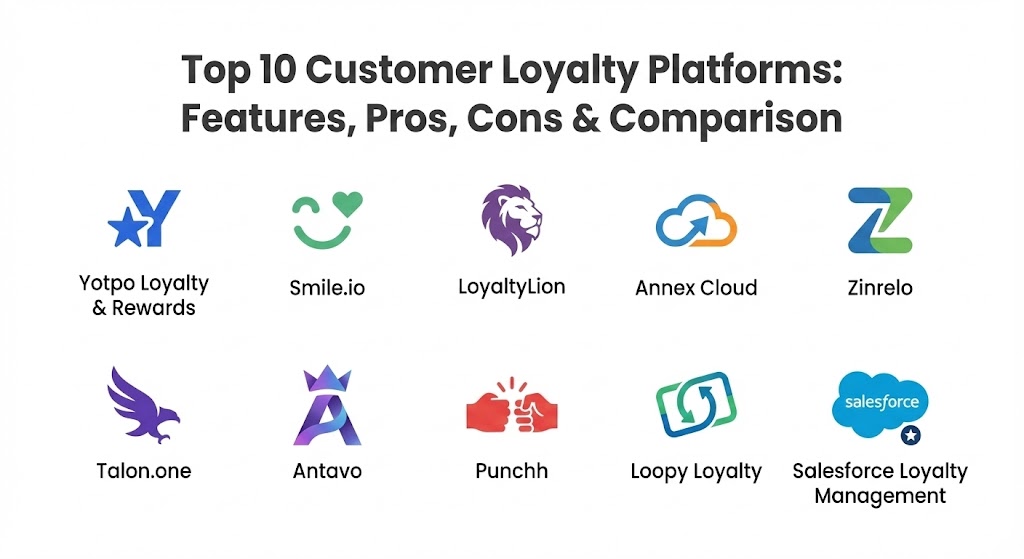 Top 10 Customer Loyalty Platforms: Features, Pros, Cons & Comparison

Yotpo Loyalty & Rewards

Smile.io

LoyaltyLion

Annex Cloud

Zinrelo

Talon.one

Antavo

Punchh

Loopy Loyalty

salesforce

Salesforce Loyalty Management